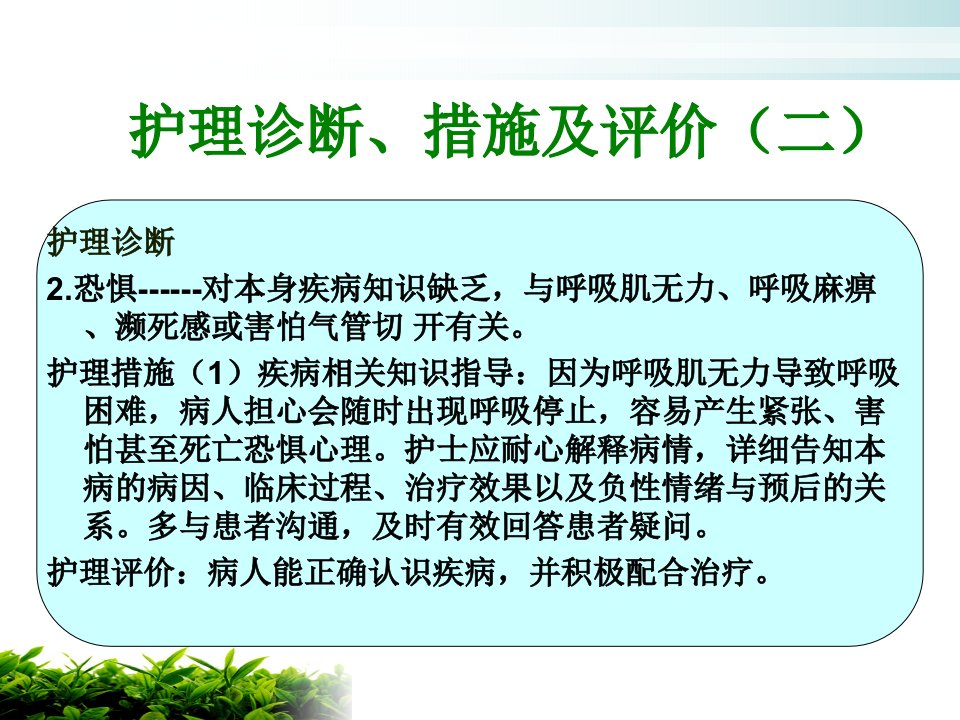 护理诊断、措施及评价（二）

护理诊断

2.恐惧------对本身疾病知识缺乏，与呼吸肌无力、呼吸麻痹、濒死感或害怕气管切 开有关。

护理措施（1）疾病相关知识指导：因为呼吸肌无力导致呼吸困难，病人担心会随时出现呼吸停止，容易产生紧张、害怕甚至死亡恐惧心理。护士应耐心解释病情，详细告知本病的病因、临床过程、治疗效果以及负性情绪与预后的关系。多与患者沟通，及时有效回答患者疑问。

护理评价：病人能正确认识疾病，并积极配合治疗。